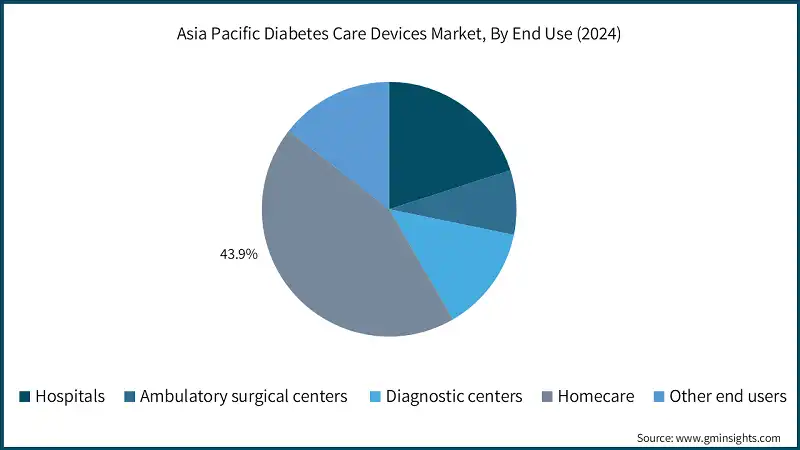 Asia Pacific Diabetes Care Devices Market, By End Use (2024)

43.9%

Hospitals
Ambulatory surgical centers
Diagnostic centers
Homecare
Other end users

Source: www.gminsights.com